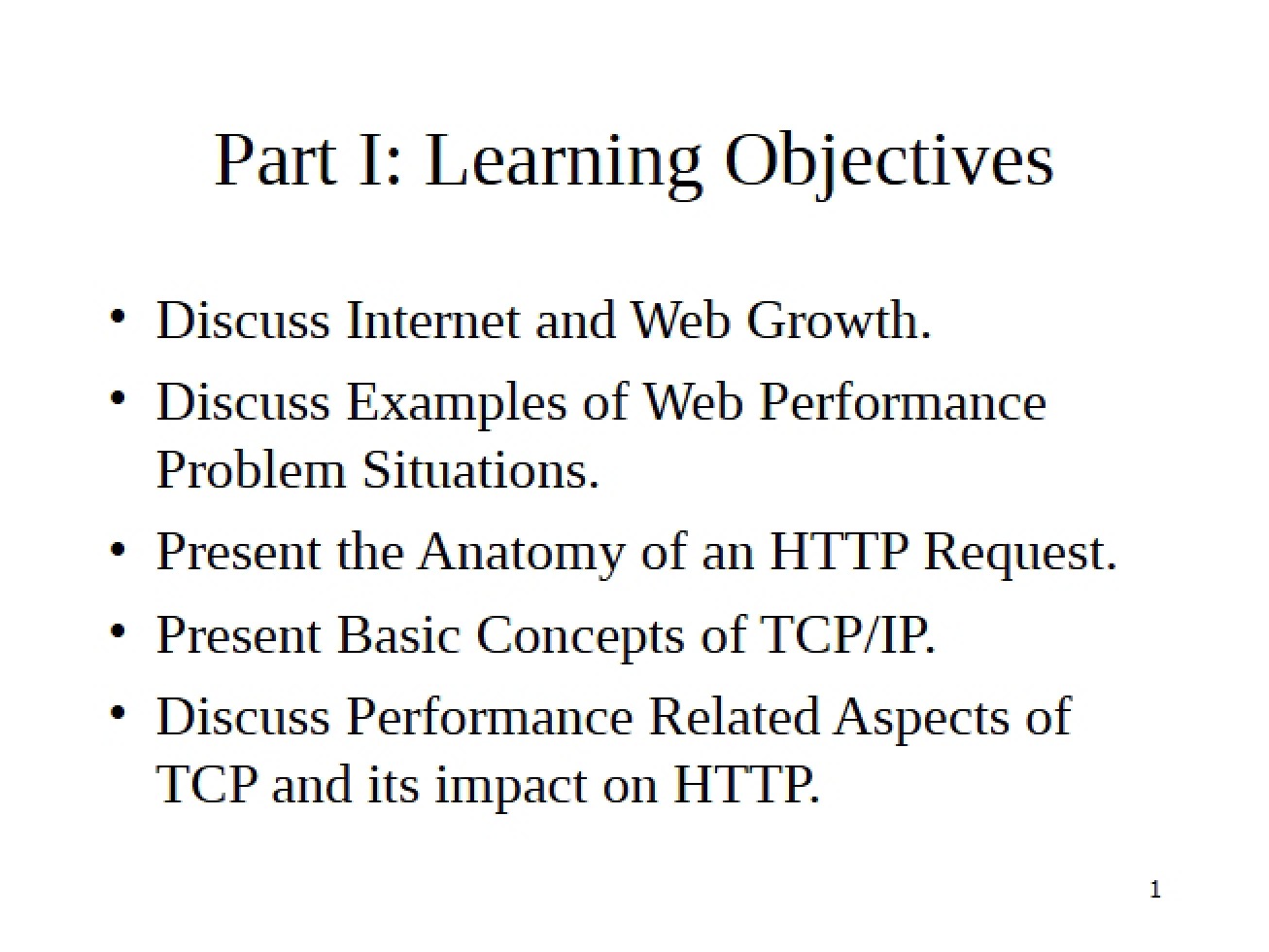 Part I: Learning Objectives

• Discuss Internet and Web Growth.
• Discuss Examples of Web Performance Problem Situations.
• Present the Anatomy of an HTTP Request.
• Present Basic Concepts of TCP/IP.
• Discuss Performance Related Aspects of TCP and its impact on HTTP.

1